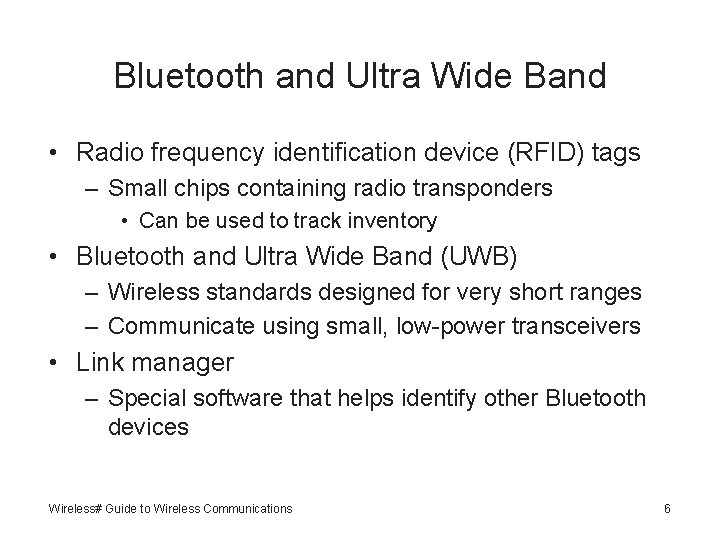 Bluetooth and Ultra Wide Band

• Radio frequency identification device (RFID) tags
– Small chips containing radio transponders
• Can be used to track inventory
• Bluetooth and Ultra Wide Band (UWB)
– Wireless standards designed for very short ranges
– Communicate using small, low-power transceivers
• Link manager
– Special software that helps identify other Bluetooth devices

Wireless# Guide to Wireless Communications

6